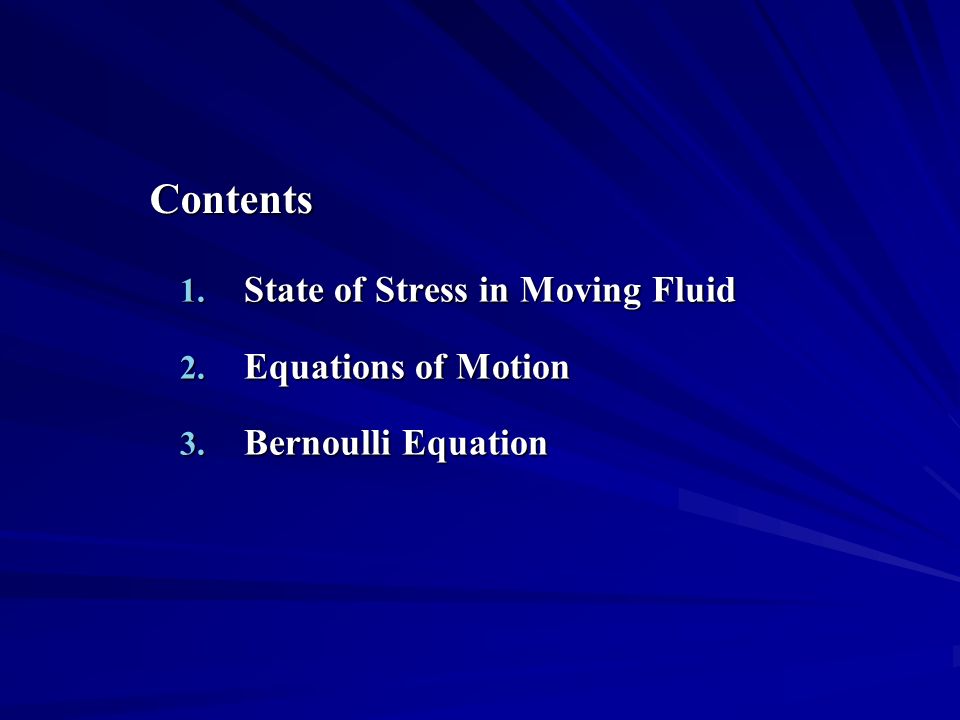 Contents

1. State of Stress in Moving Fluid

2. Equations of Motion

3. Bernoulli Equation